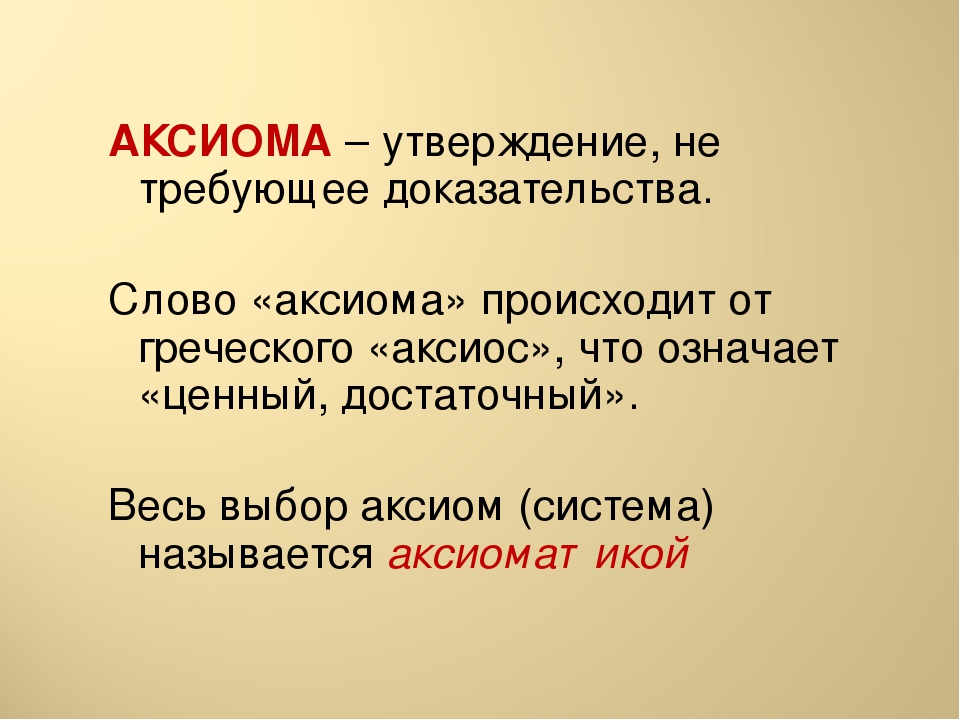 АКСИОМА – утверждение, не требующее доказательства.

Слово «аксиома» происходит от греческого «аксиос», что означает «ценный, достаточный».

Весь выбор аксиом (система) называется аксиомат икой